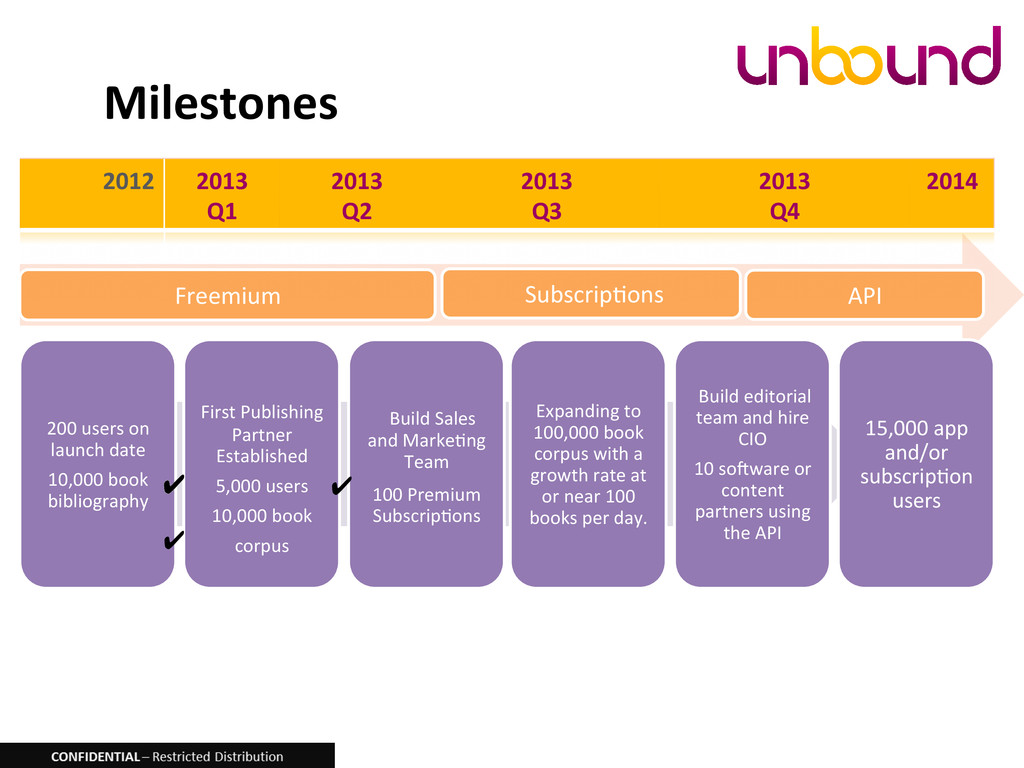 unbound

Milestones

2012 2013 Q1 2013 Q2 2013 Q3 2013 Q4 2014

Freemium

Subscriptions

API

200 users on launch date

10,000 book bibliography

✔

✔

First Publishing Partner Established

5,000 users

10,000 book corpus

✔

Build Sales and Marketing Team

100 Premium Subscriptions

Expanding to 100,000 book corpus with a growth rate at or near 100 books per day.

Build editorial team and hire CIO

10 software or content partners using the API

15,000 app and/or subscription users

CONFIDENTIAL – Restricted Distribution